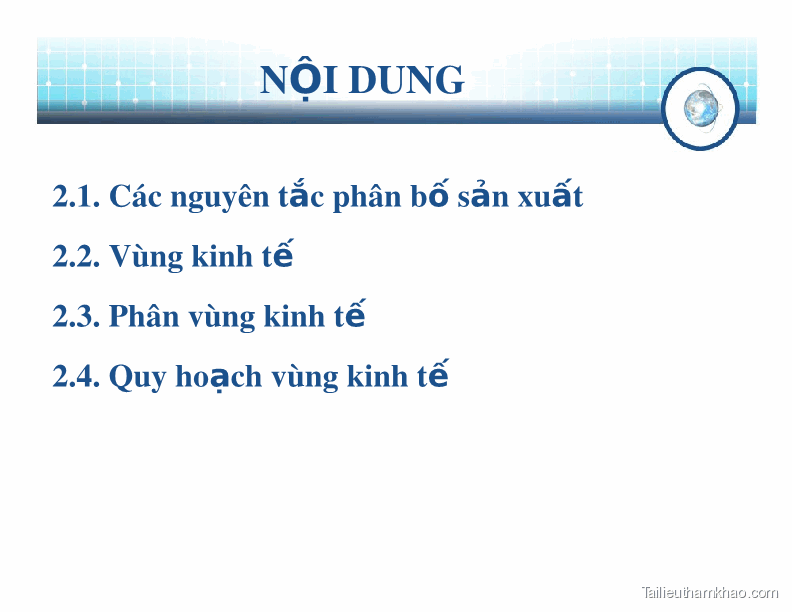 NỘI DUNG

2.1. Các nguyên tắc phân bố sản xuất

2.2. Vùng kinh tế

2.3. Phân vùng kinh tế

2.4. Quy hoạch vùng kinh tế

Tailieuthamkhao.com